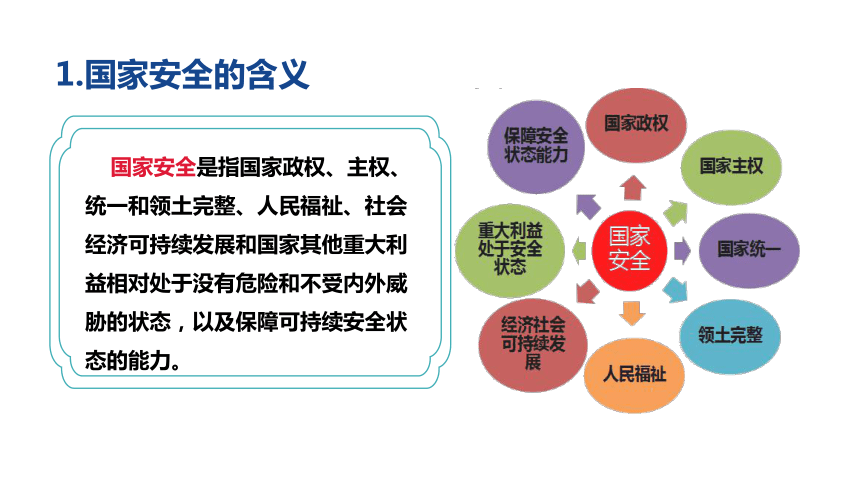 1.国家安全的含义

国家安全是指国家政权、主权、统一和领土完整、人民福祉、社会经济可持续发展和国家其他重大利益相对处于没有危险和不受内外威胁的状态，以及保障可持续安全状态的能力。

国家安全

国家政权

国家主权

国家统一

领土完整

人民福祉

经济社会可持续发展

重大利益处于安全状态

保障安全状态能力